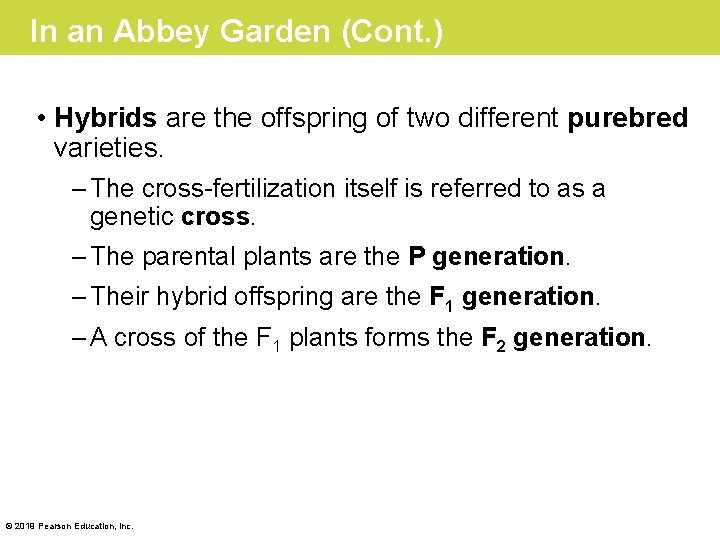 In an Abbey Garden (Cont.)

• Hybrids are the offspring of two different purebred varieties.

– The cross-fertilization itself is referred to as a genetic cross.

– The parental plants are the P generation.

– Their hybrid offspring are the $F_1$ generation.

– A cross of the $F_1$ plants forms the $F_2$ generation.

© 2019 Pearson Education, Inc.